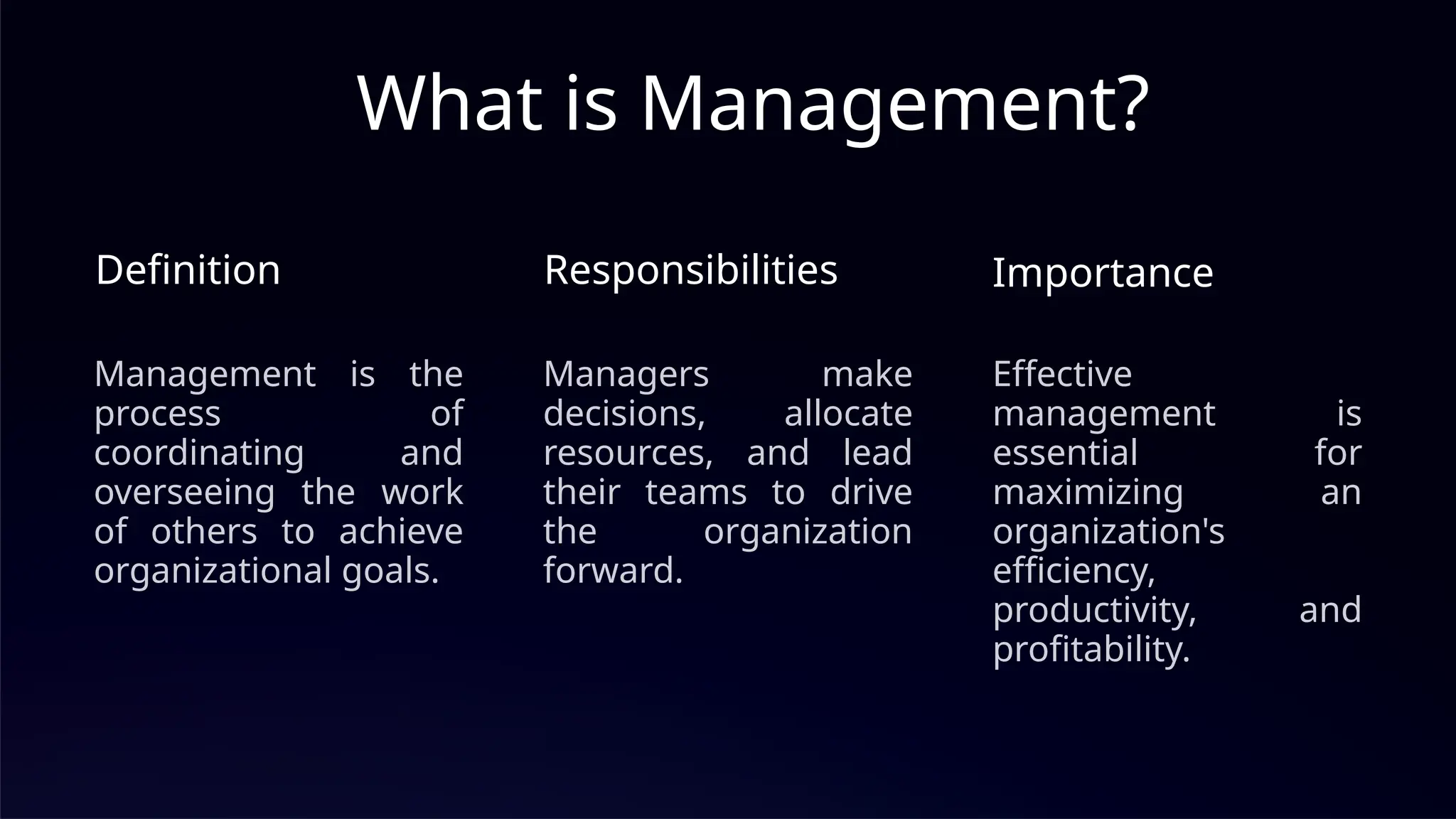 What is Management?

Definition

Management is the process of coordinating and overseeing the work of others to achieve organizational goals.

Responsibilities

Managers make decisions, allocate resources, and lead their teams to drive the organization forward.

Importance

Effective management is essential for maximizing an organization's efficiency, productivity, and profitability.